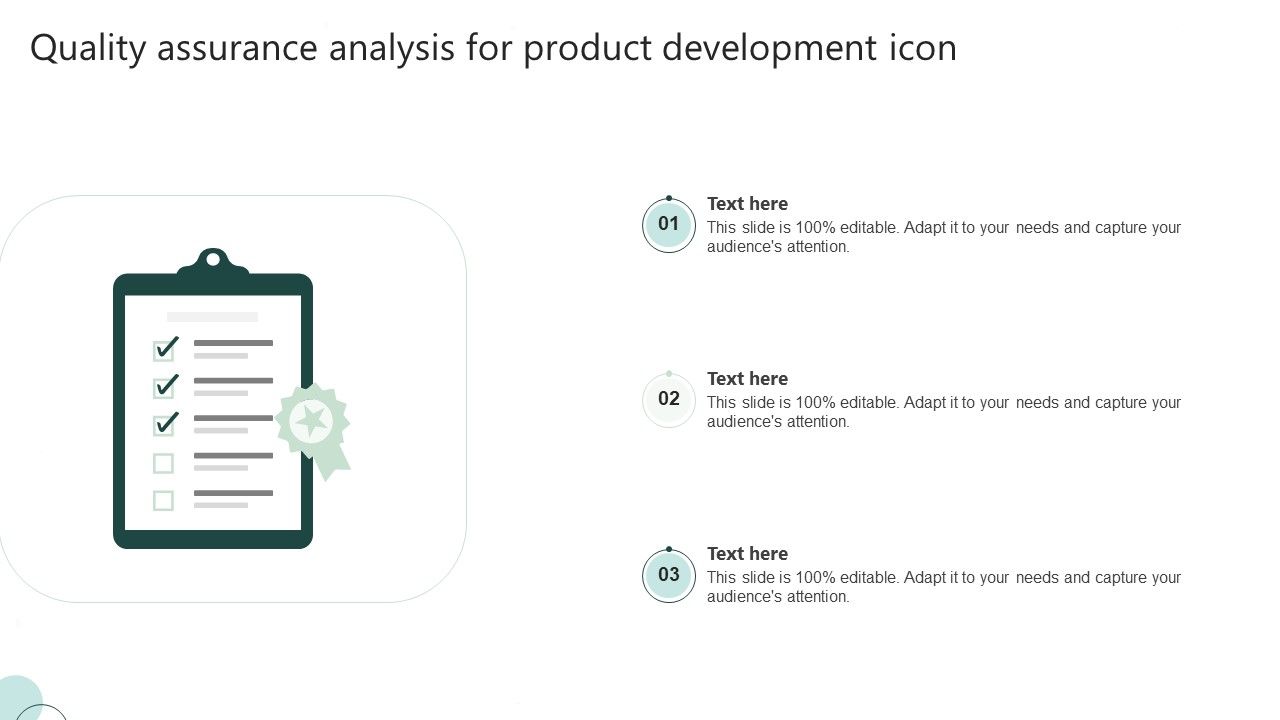 Quality assurance analysis for product development icon

01
Text here
This slide is 100% editable. Adapt it to your needs and capture your audience's attention.

02
Text here
This slide is 100% editable. Adapt it to your needs and capture your audience's attention.

03
Text here
This slide is 100% editable. Adapt it to your needs and capture your audience's attention.